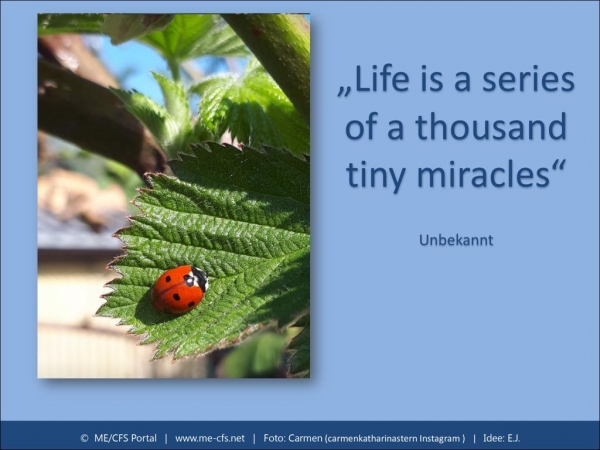 „Life is a series of a thousand tiny miracles“

Unbekannt

© ME/CFS Portal | www.me-cfs.net | Foto: Carmen (carmenkatharinastern Instagram ) | Idee: E.J.